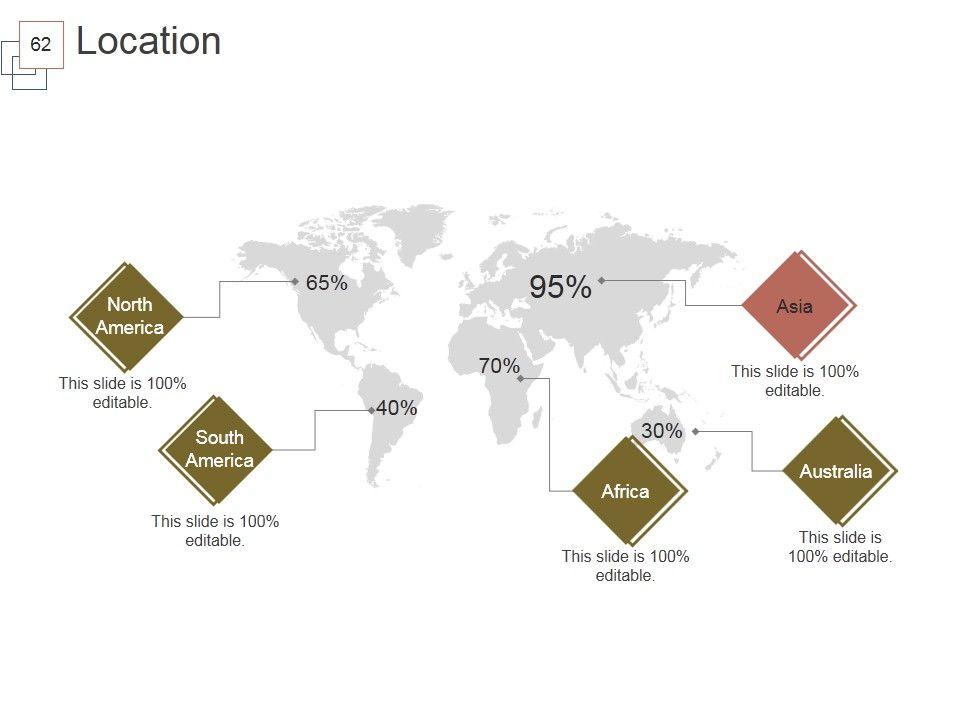 62

Location

North America

65%

This slide is 100% editable.

South America

40%

This slide is 100% editable.

95%

Asia

This slide is 100% editable.

70%

Africa

This slide is 100% editable.

30%

Australia

This slide is 100% editable.